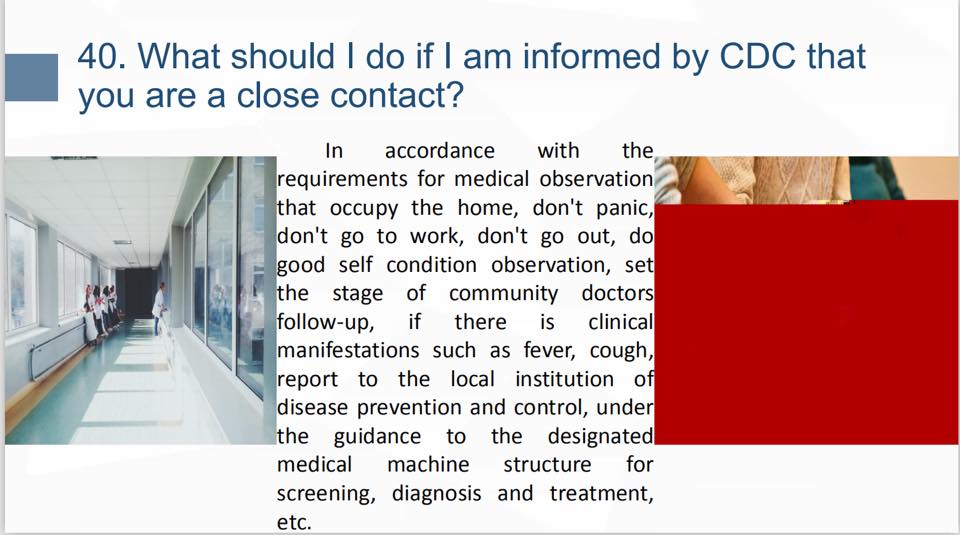 40. What should I do if I am informed by CDC that you are a close contact?

In accordance with the requirements for medical observation that occupy the home, don't panic, don't go to work, don't go out, do good self condition observation, set the stage of community doctors follow-up, if there is clinical manifestations such as fever, cough, report to the local institution of disease prevention and control, under the guidance to the designated medical machine structure for screening, diagnosis and treatment, etc.